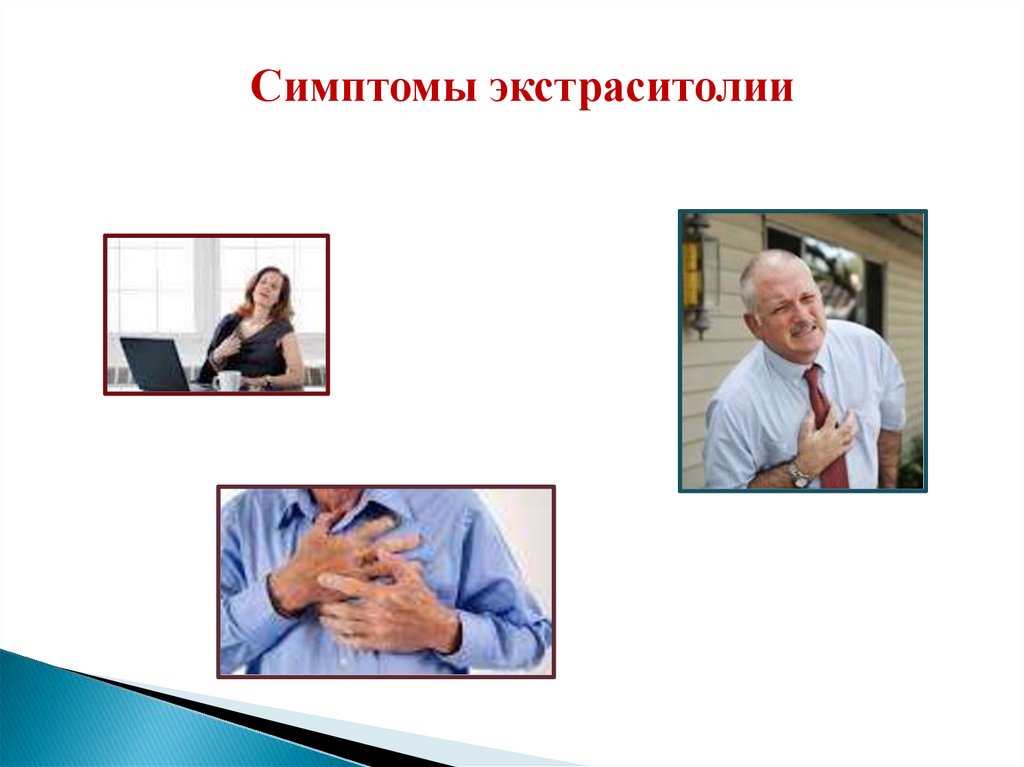 Симптомы экстраситолии